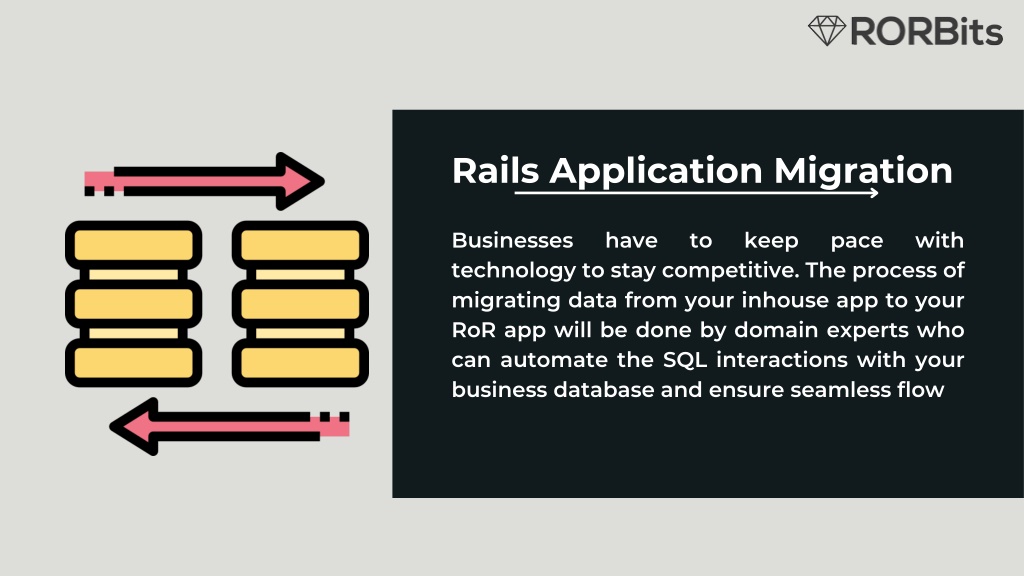 RORBits

Rails Application Migration

Businesses have to keep pace with technology to stay competitive. The process of migrating data from your inhouse app to your RoR app will be done by domain experts who can automate the SQL interactions with your business database and ensure seamless flow